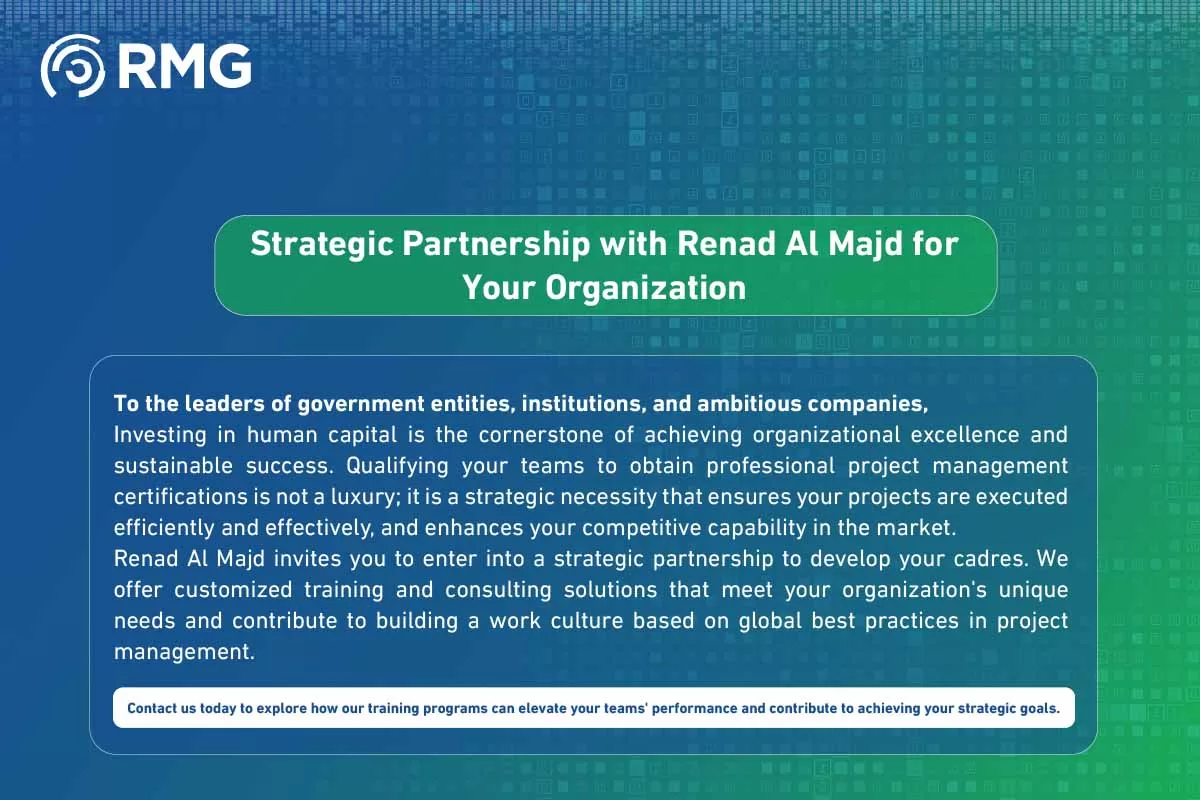 RMG

Strategic Partnership with Renad Al Majd for Your Organization

To the leaders of government entities, institutions, and ambitious companies,
Investing in human capital is the cornerstone of achieving organizational excellence and sustainable success. Qualifying your teams to obtain professional project management certifications is not a luxury; it is a strategic necessity that ensures your projects are executed efficiently and effectively, and enhances your competitive capability in the market.
Renad Al Majd invites you to enter into a strategic partnership to develop your cadres. We offer customized training and consulting solutions that meet your organization's unique needs and contribute to building a work culture based on global best practices in project management.

Contact us today to explore how our training programs can elevate your teams' performance and contribute to achieving your strategic goals.